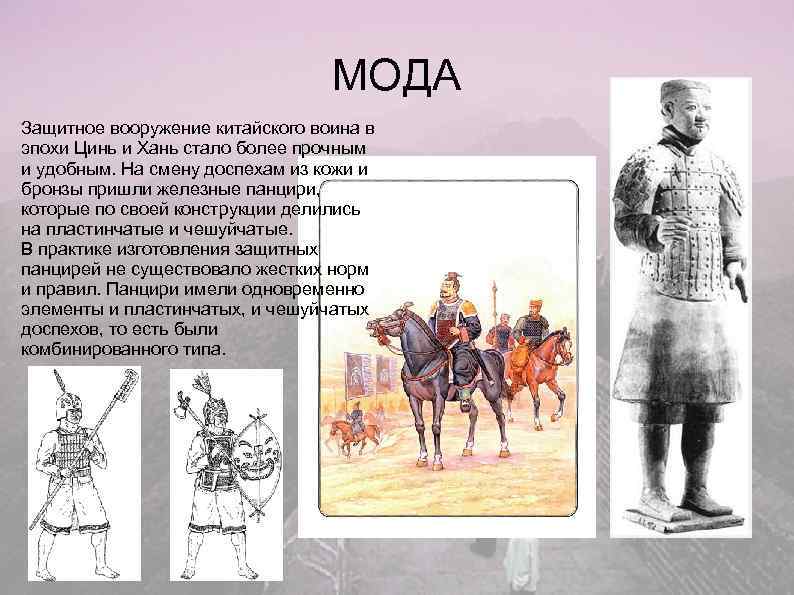 МОДА

Защитное вооружение китайского воина в эпохи Цинь и Хань стало более прочным и удобным. На смену доспехам из кожи и бронзы пришли железные панцири, которые по своей конструкции делились на пластинчатые и чешуйчатые.
В практике изготовления защитных панцирей не существовало жестких норм и правил. Панцири имели одновременно элементы и пластинчатых, и чешуйчатых доспехов, то есть были комбинированного типа.